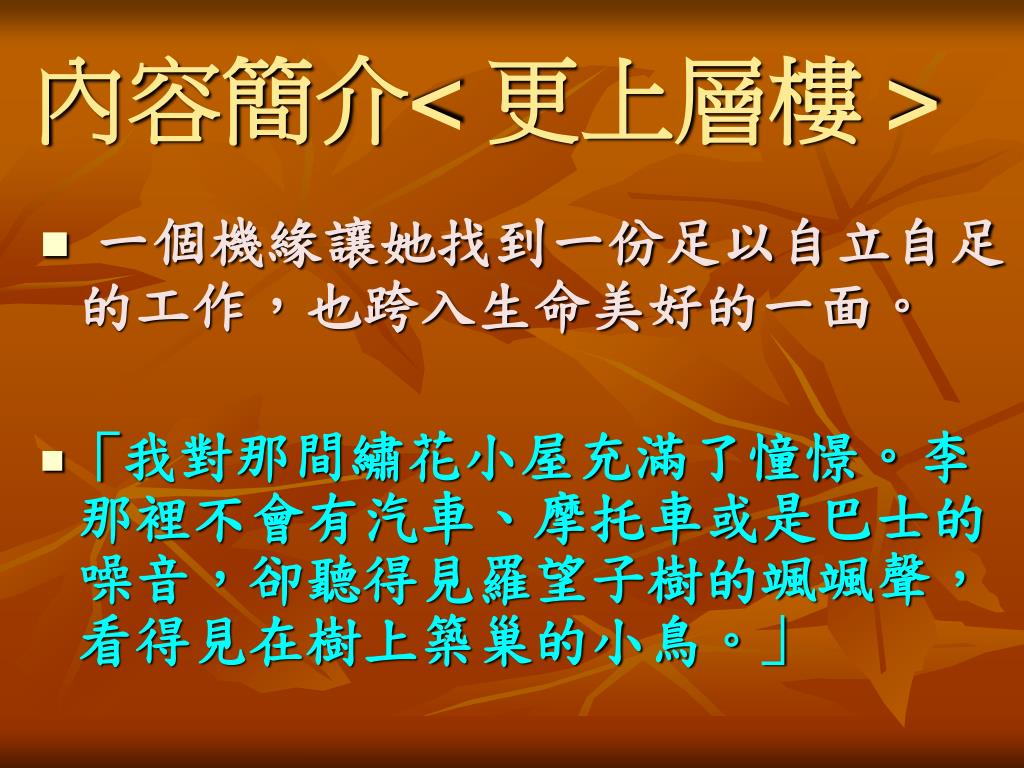 內容簡介< 更上層樓 >

■ 一個機緣讓她找到一份足以自立自足的工作，也跨入生命美好的一面。

■「我對那間繡花小屋充滿了憧憬。李那裡不會有汽車、摩托車或是巴士的噪音，卻聽得見羅望子樹的颯颯聲，看得見在樹上築巢的小鳥。」